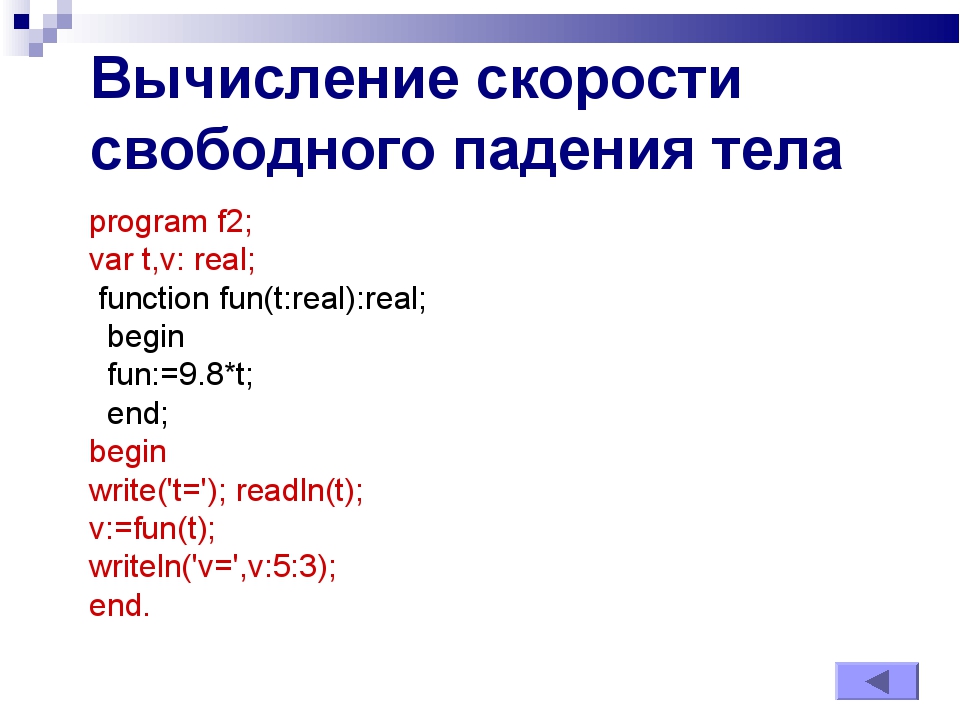 Вычисление скорости свободного падения тела

program f2;
var t,v: real;
 function fun(t:real):real;
  begin
  fun:=9.8*t;
  end;
begin
write('t='); readln(t);
v:=fun(t);
writeln('v=',v:5:3);
end.